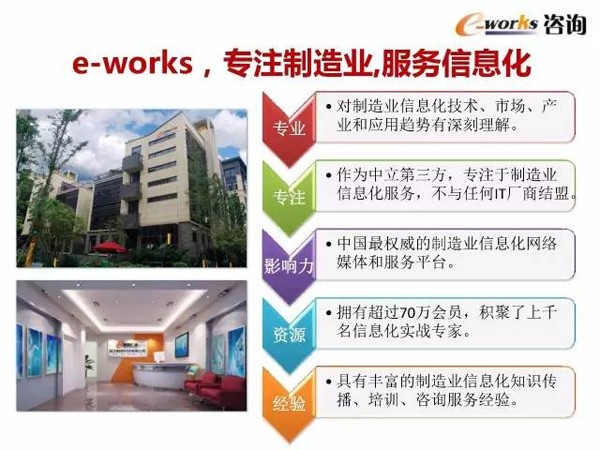 e-works 咨询

e-works，专注制造业,服务信息化

专业
• 对制造业信息化技术、市场、产业和应用趋势有深刻理解。

专注
• 作为中立第三方，专注于制造业信息化服务，不与任何IT厂商结盟。

影响力
• 中国最权威的制造业信息化网络媒体和服务平台。

资源
• 拥有超过70万会员，积聚了上千名信息化实战专家。

经验
• 具有丰富的制造业信息化知识传播、培训、咨询服务经验。